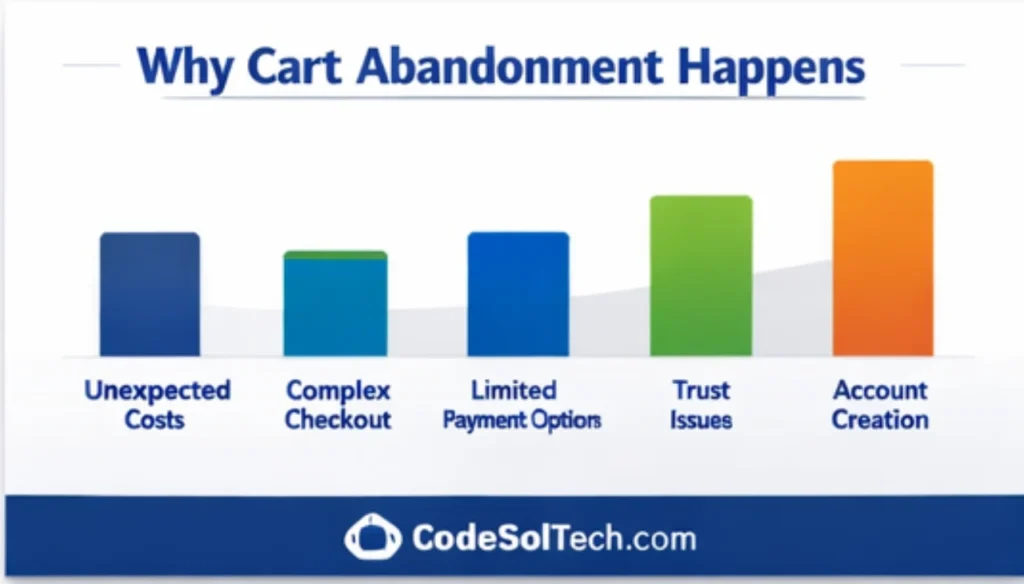 Why Cart Abandonment Happens

Unexpected Costs

Complex Checkout

Limited Payment Options

Trust Issues

Account Creation

CodeSolTech.com